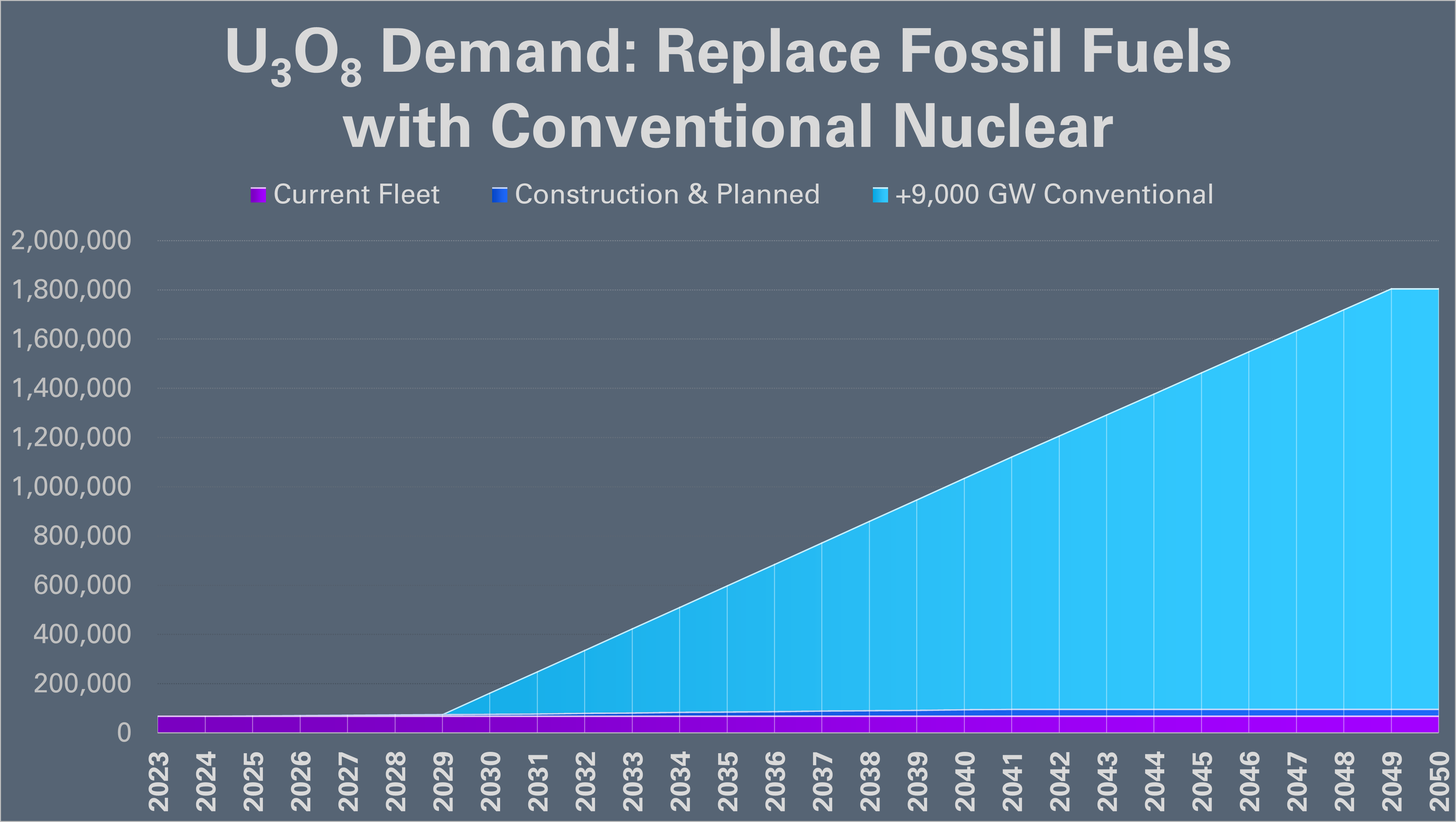 $U_3O_8$ Demand: Replace Fossil Fuels with Conventional Nuclear

Current Fleet
Construction & Planned
+9,000 GW Conventional

2,000,000
1,800,000
1,600,000
1,400,000
1,200,000
1,000,000
800,000
600,000
400,000
200,000
0

2023
2024
2025
2026
2027
2028
2029
2030
2031
2032
2033
2034
2035
2036
2037
2038
2039
2040
2041
2042
2043
2044
2045
2046
2047
2048
2049
2050